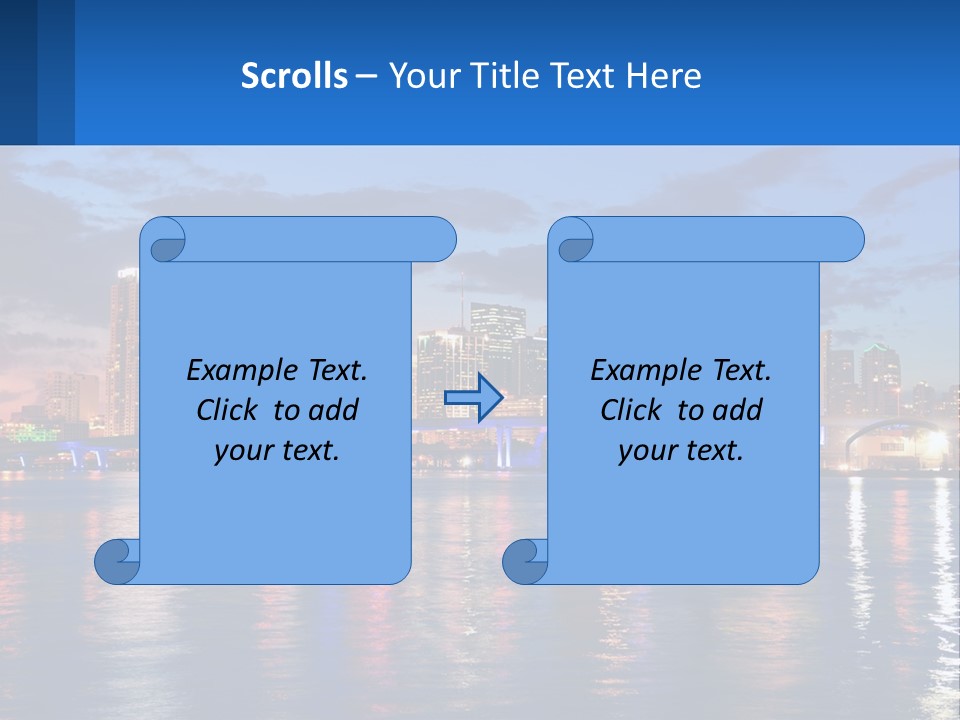 Scrolls – Your Title Text Here

Example Text. Click to add your text.

Example Text. Click to add your text.